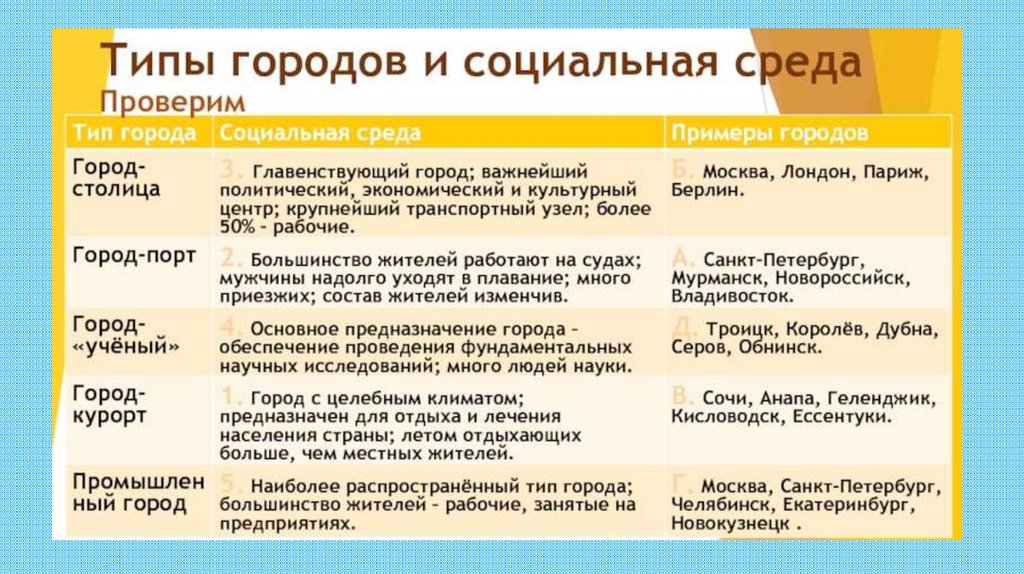 Типы городов и социальная среда
Проверим

| Тип города | Социальная среда | Примеры городов |
|---|---|---|
| Город-столица | 3. Главенствующий город; важнейший политический, экономический и культурный центр; крупнейший транспортный узел; более 50% - рабочие. | Б. Москва, Лондон, Париж, Берлин. |
| Город-порт | 2. Большинство жителей работают на судах; мужчины надолго уходят в плавание; много приезжих; состав жителей изменчив. | А. Санкт-Петербург, Мурманск, Новороссийск, Владивосток. |
| Город-«учёный» | 4. Основное предназначение города – обеспечение проведения фундаментальных научных исследований; много людей науки. | Д. Троицк, Королёв, Дубна, Серов, Обнинск. |
| Город-курорт | 1. Город с целебным климатом; предназначен для отдыха и лечения населения страны; летом отдыхающих больше, чем местных жителей. | В. Сочи, Анапа, Геленджик, Кисловодск, Ессентуки. |
| Промышленный город | 5. Наиболее распространённый тип города; большинство жителей – рабочие, занятые на предприятиях. | Г. Москва, Санкт-Петербург, Челябинск, Екатеринбург, Новокузнецк . |